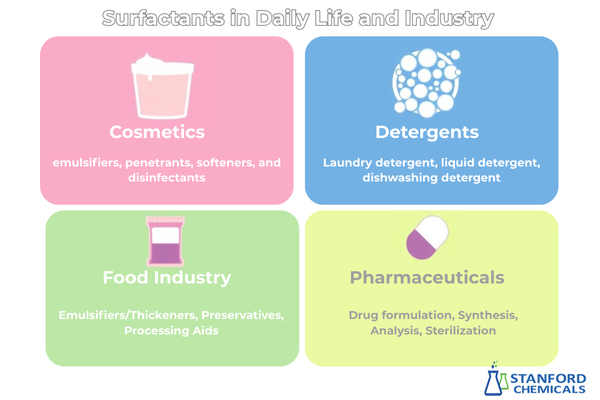 Surfactants in Daily Life and Industry

Cosmetics

emulsifiers, penetrants, softeners, and disinfectants

Detergents

Laundry detergent, liquid detergent, dishwashing detergent

Food Industry

Emulsifiers/Thickeners, Preservatives, Processing Aids

Pharmaceuticals

Drug formulation, Synthesis, Analysis, Sterilization

STANFORD CHEMICALS